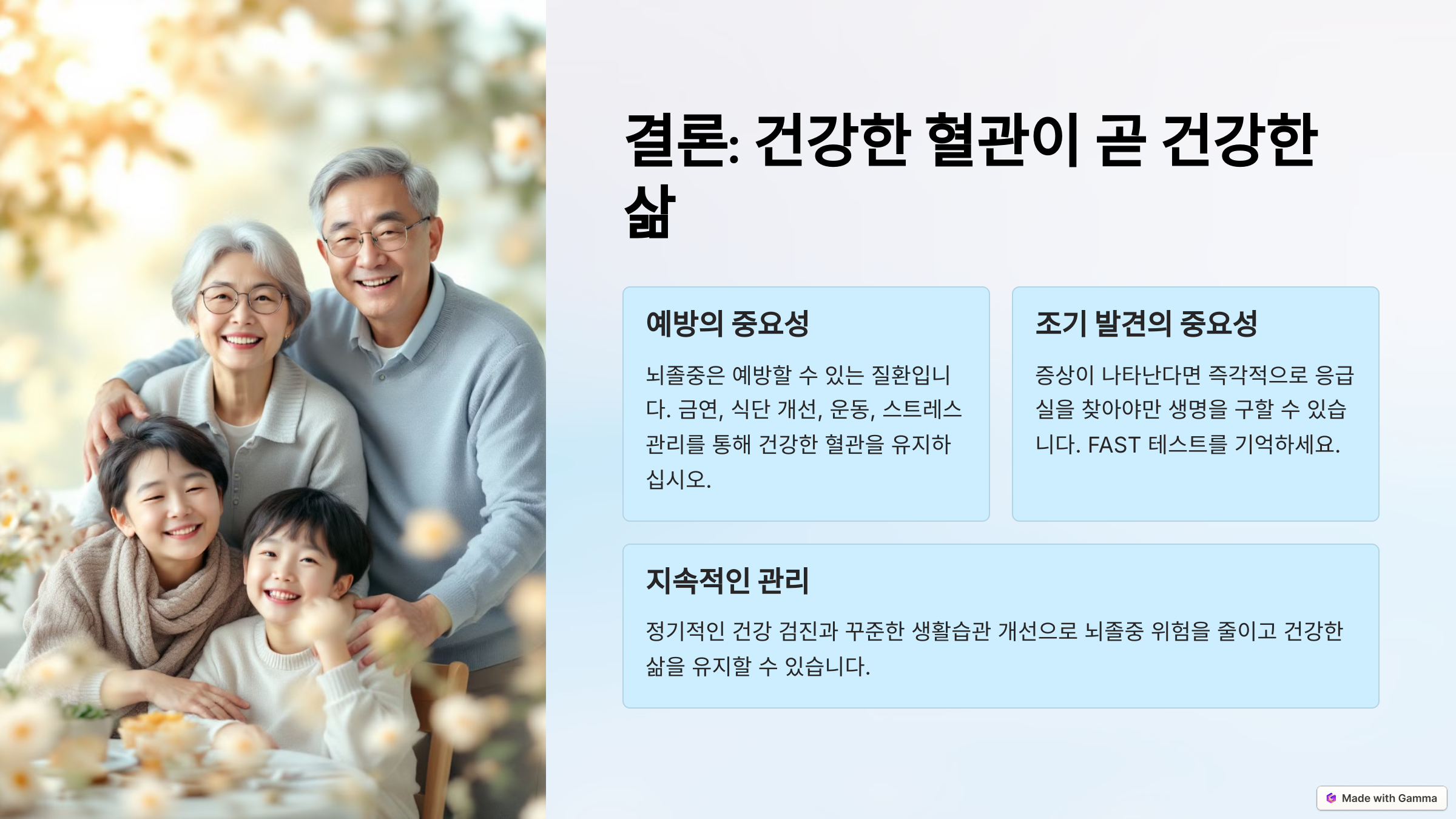 결론: 건강한 혈관이 곧 건강한 삶

예방의 중요성

뇌졸중은 예방할 수 있는 질환입니다. 금연, 식단 개선, 운동, 스트레스 관리를 통해 건강한 혈관을 유지하십시오.

조기 발견의 중요성

증상이 나타난다면 즉각적으로 응급실을 찾아야만 생명을 구할 수 있습니다. FAST 테스트를 기억하세요.

지속적인 관리

정기적인 건강 검진과 꾸준한 생활습관 개선으로 뇌졸중 위험을 줄이고 건강한 삶을 유지할 수 있습니다.

Made with Gamma